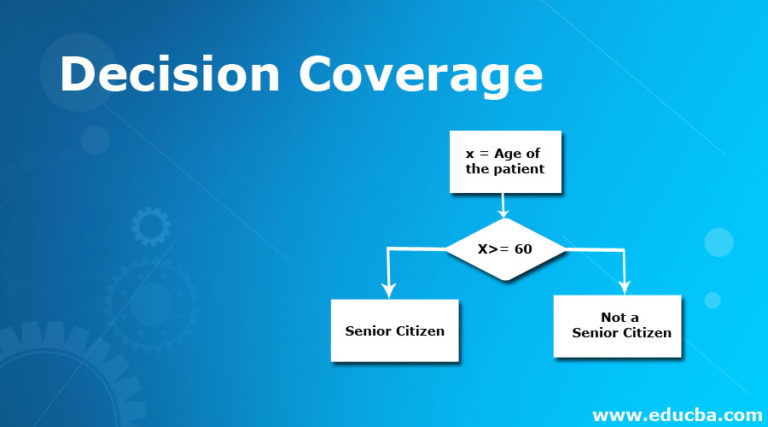 Decision Coverage

x = Age of the patient

X>= 60

Senior Citizen

Not a Senior Citizen

www.educba.com